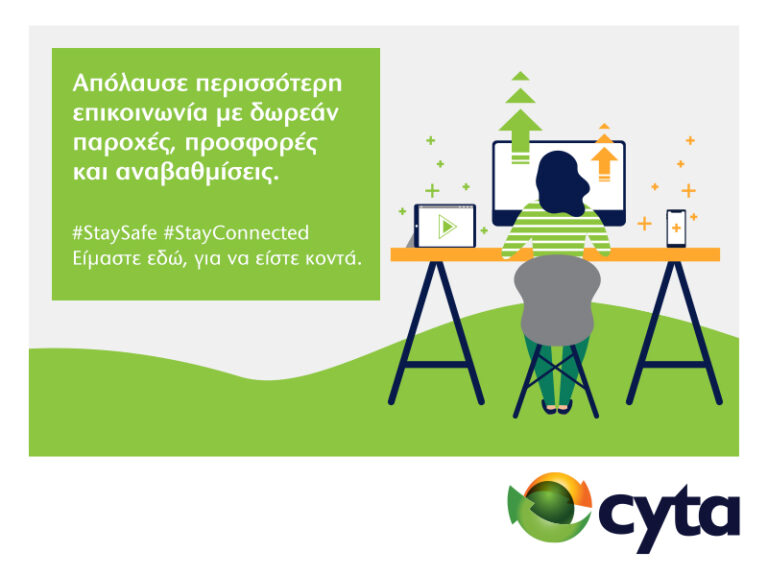 Απόλαυσε περισσότερη επικοινωνία με δωρεάν παροχές, προσφορές και αναβαθμίσεις.

#StaySafe #StayConnected
Είμαστε εδώ, για να είστε κοντά.

cyta